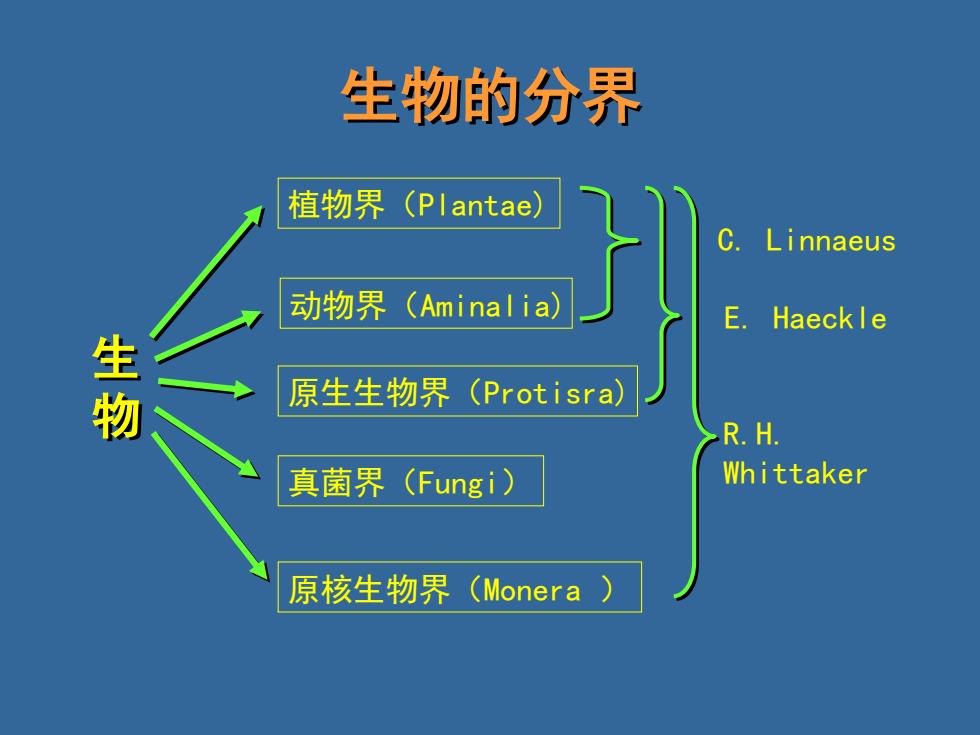 生物的分界

生物

植物界（Plantae）

动物界（Aminalia）

原生生物界（Protisra）

真菌界（Fungi）

原核生物界（Monera ）

C. Linnaeus

E. Haeckle

R.H. Whittaker